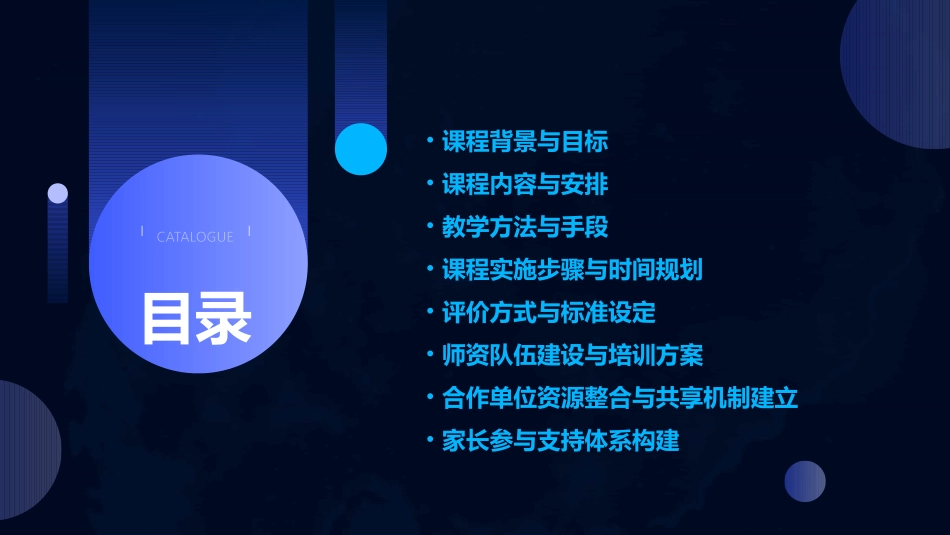 CATALOGUE

目录

• 课程背景与目标
• 课程内容与安排
• 教学方法与手段
• 课程实施步骤与时间规划
• 评价方式与标准设定
• 师资队伍建设与培训方案
• 合作单位资源整合与共享机制建立
• 家长参与支持体系构建